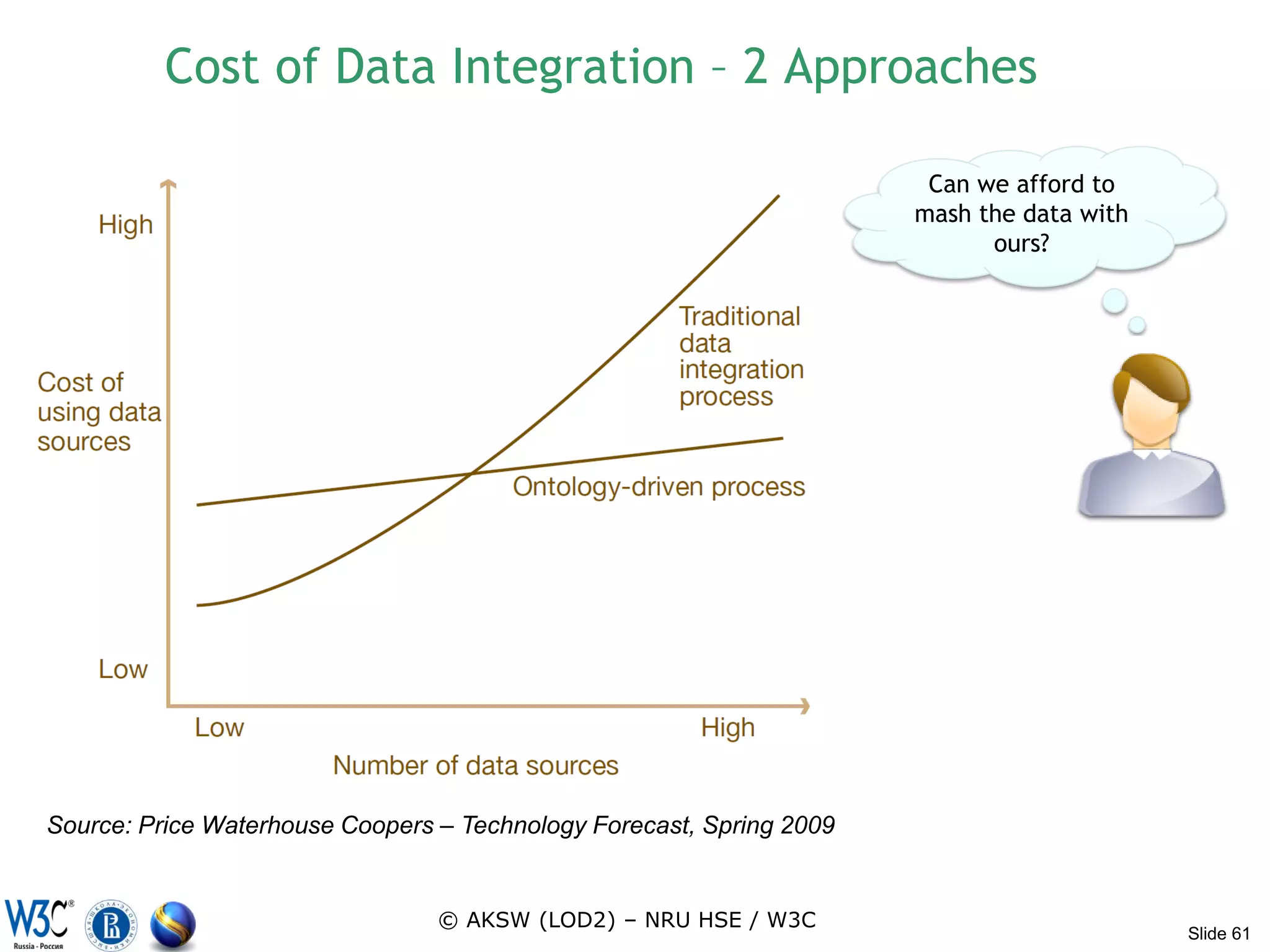 Cost of Data Integration – 2 Approaches

Can we afford to mash the data with ours?

High

Cost of using data sources

Low

Traditional data integration process

Ontology-driven process

Low

High

Number of data sources

Source: Price Waterhouse Coopers – Technology Forecast, Spring 2009

W3C®
Russia - Россия

© AKSW (LOD2) – NRU HSE / W3C

Slide 61